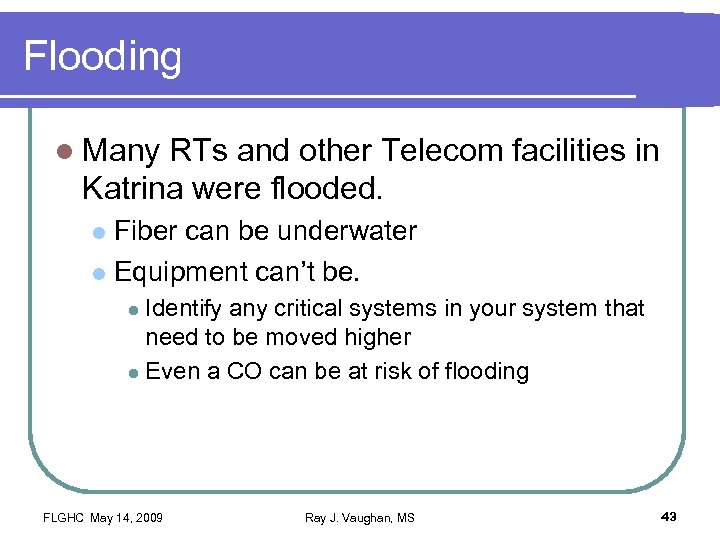 Flooding

Many RTs and other Telecom facilities in Katrina were flooded.

Fiber can be underwater

Equipment can't be.

Identify any critical systems in your system that need to be moved higher

Even a CO can be at risk of flooding

FLGHC May 14, 2009 Ray J. Vaughan, MS 43